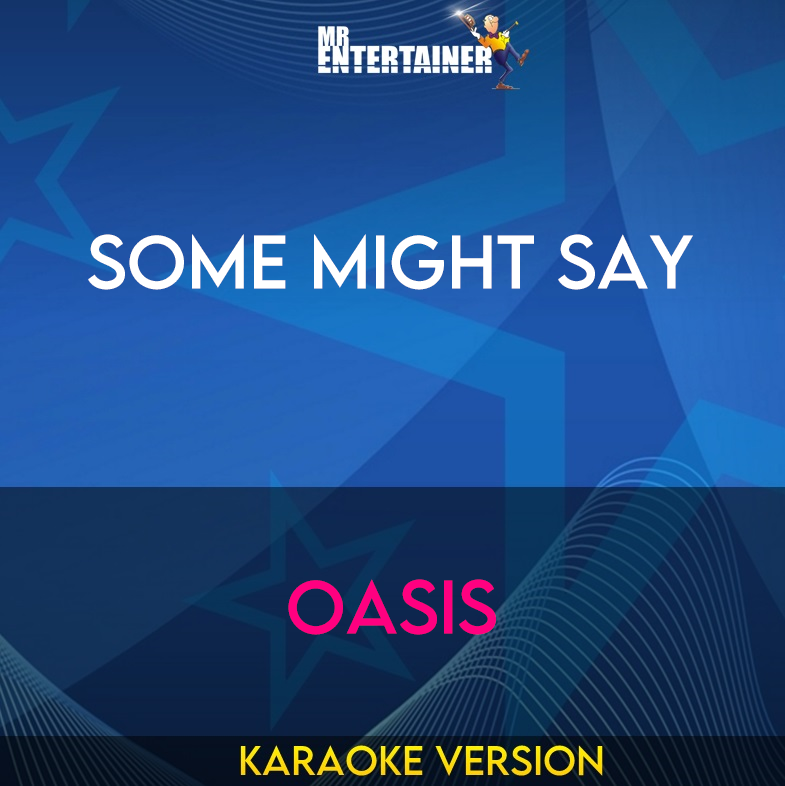 MR ENTERTAINER

SOME MIGHT SAY

OASIS

KARAOKE VERSION